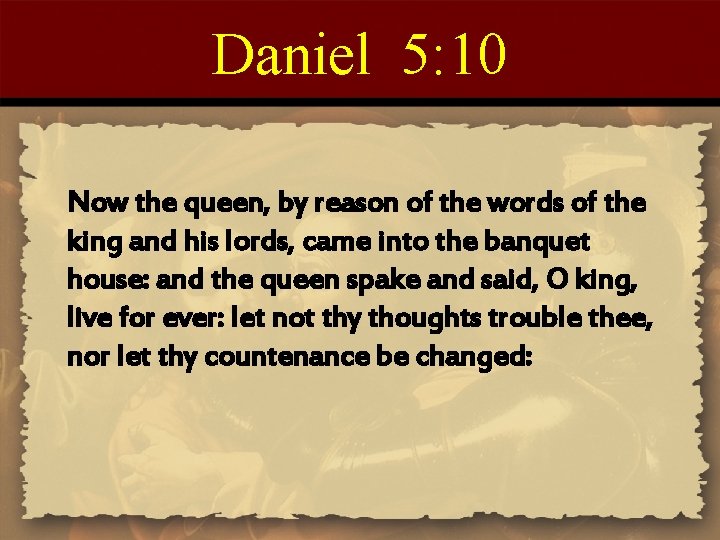 Daniel 5:10

Now the queen, by reason of the words of the king and his lords, came into the banquet house: and the queen spake and said, O king, live for ever: let not thy thoughts trouble thee, nor let thy countenance be changed: